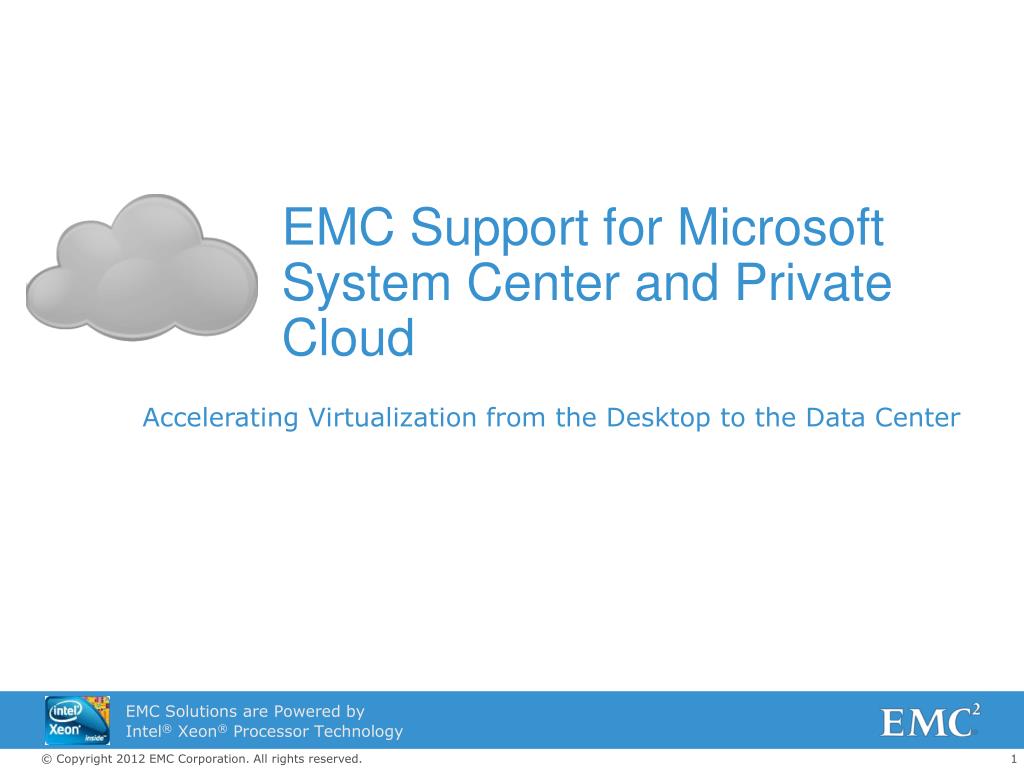 EMC Support for Microsoft System Center and Private Cloud

Accelerating Virtualization from the Desktop to the Data Center

intel Xeon inside

EMC Solutions are Powered by
Intel® Xeon® Processor Technology

EMC$^2$

© Copyright 2012 EMC Corporation. All rights reserved.

1